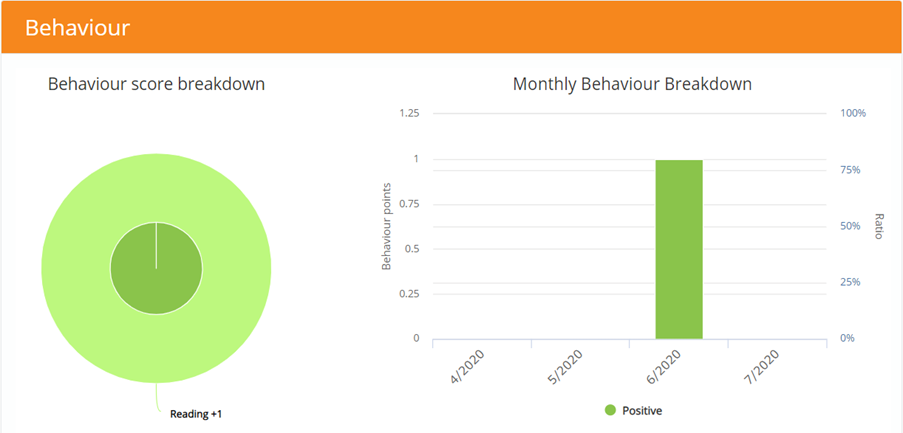 Behaviour

Behaviour score breakdown

Reading +1

Monthly Behaviour Breakdown

Behaviour points

1.25
1
0.75
0.5
0.25
0

100%
75%
50%
25%
0%

Ratio

4/2020
5/2020
6/2020
7/2020

Positive